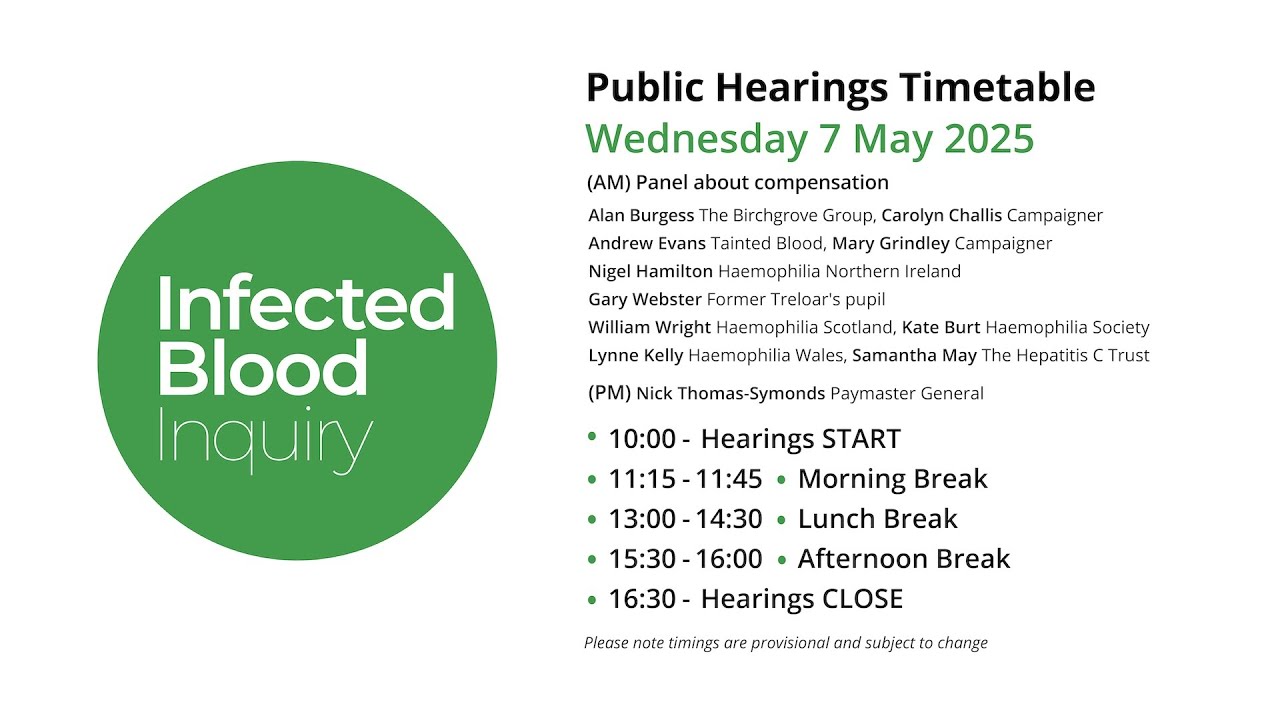 Infected Blood Inquiry

Public Hearings Timetable
Wednesday 7 May 2025

(AM) Panel about compensation

Alan Burgess The Birchgrove Group, Carolyn Challis Campaigner
Andrew Evans Tainted Blood, Mary Grindley Campaigner
Nigel Hamilton Haemophilia Northern Ireland
Gary Webster Former Treloar's pupil
William Wright Haemophilia Scotland, Kate Burt Haemophilia Society
Lynne Kelly Haemophilia Wales, Samantha May The Hepatitis C Trust

(PM) Nick Thomas-Symonds Paymaster General

• 10:00 - Hearings START
• 11:15 - 11:45 • Morning Break
• 13:00 - 14:30 • Lunch Break
• 15:30 - 16:00 • Afternoon Break
• 16:30 - Hearings CLOSE

Please note timings are provisional and subject to change